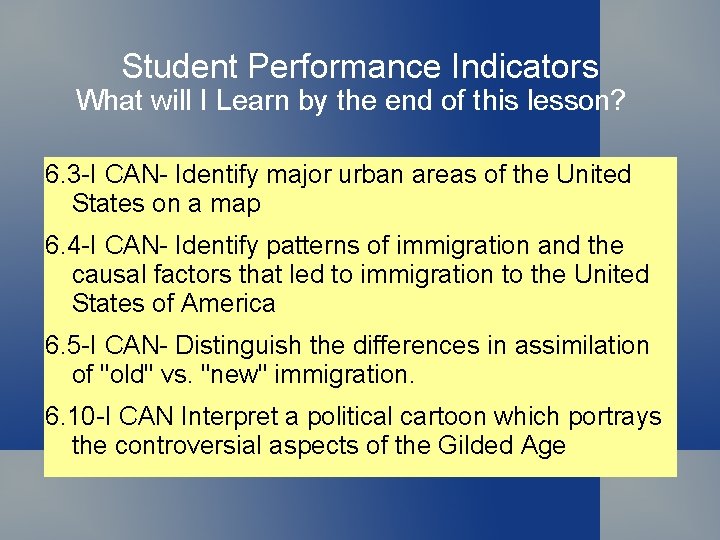 Student Performance Indicators
What will I Learn by the end of this lesson?

6.3-I CAN- Identify major urban areas of the United States on a map

6.4-I CAN- Identify patterns of immigration and the causal factors that led to immigration to the United States of America

6.5-I CAN- Distinguish the differences in assimilation of "old" vs. "new" immigration.

6.10-I CAN Interpret a political cartoon which portrays the controversial aspects of the Gilded Age